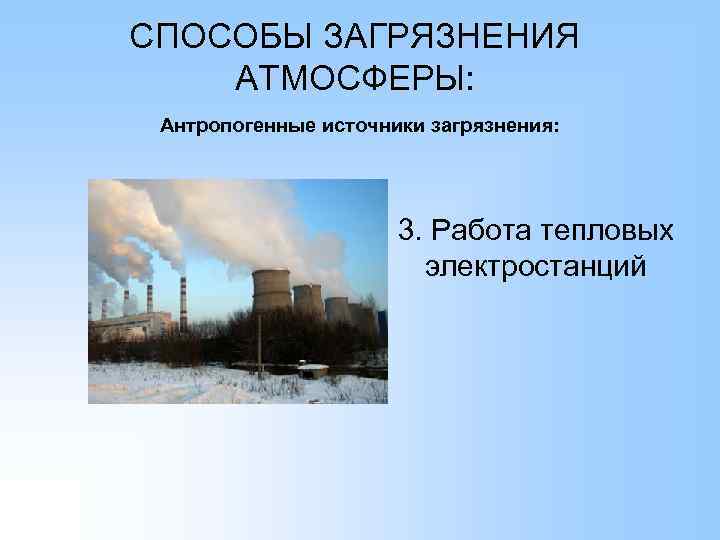 СПОСОБЫ ЗАГРЯЗНЕНИЯ АТМОСФЕРЫ:

Антропогенные источники загрязнения:

3. Работа тепловых электростанций